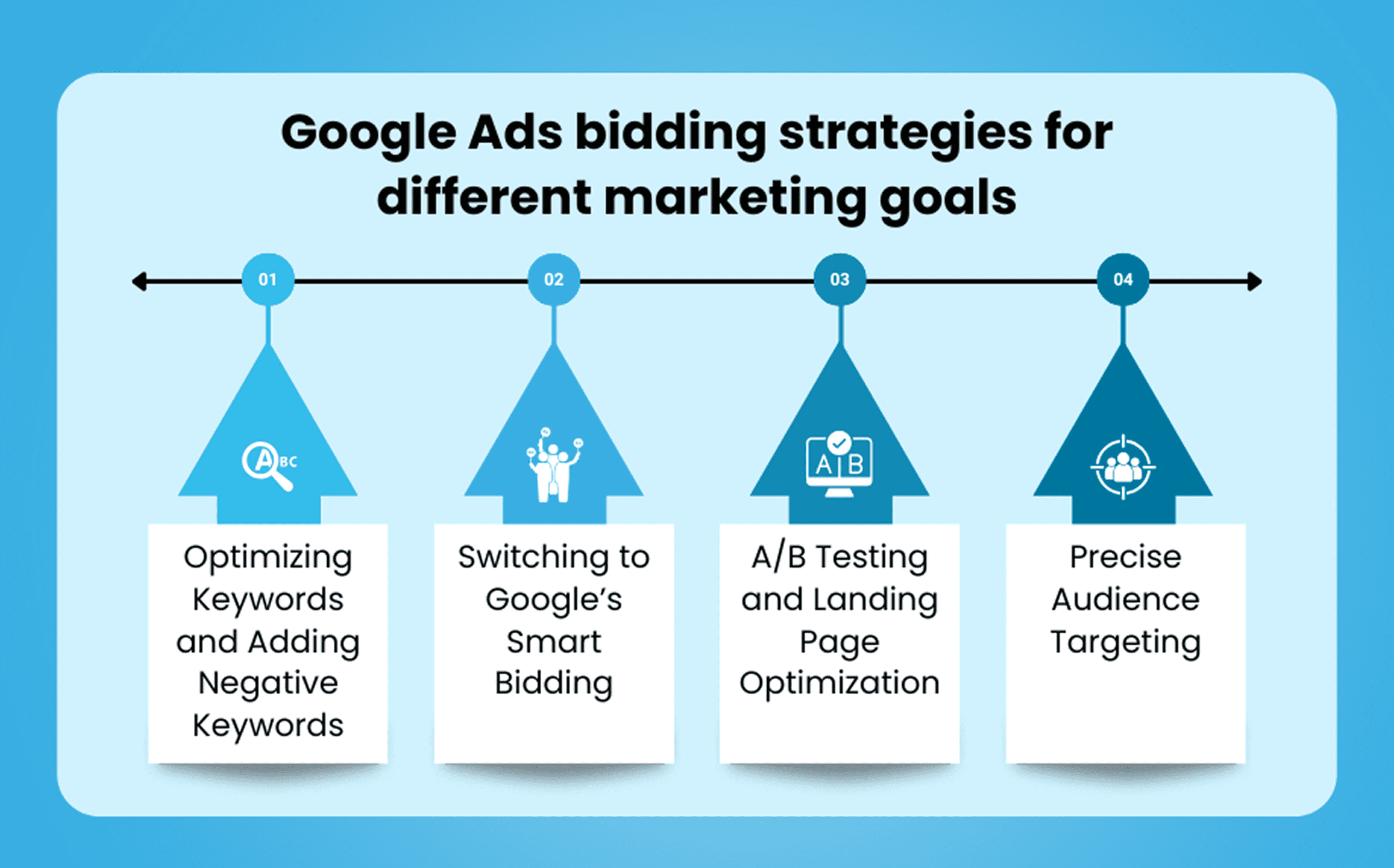 Google Ads bidding strategies for different marketing goals

01

ABC

Optimizing Keywords and Adding Negative Keywords

02

Switching to Google's Smart Bidding

03

A|B

A/B Testing and Landing Page Optimization

04

Precise Audience Targeting